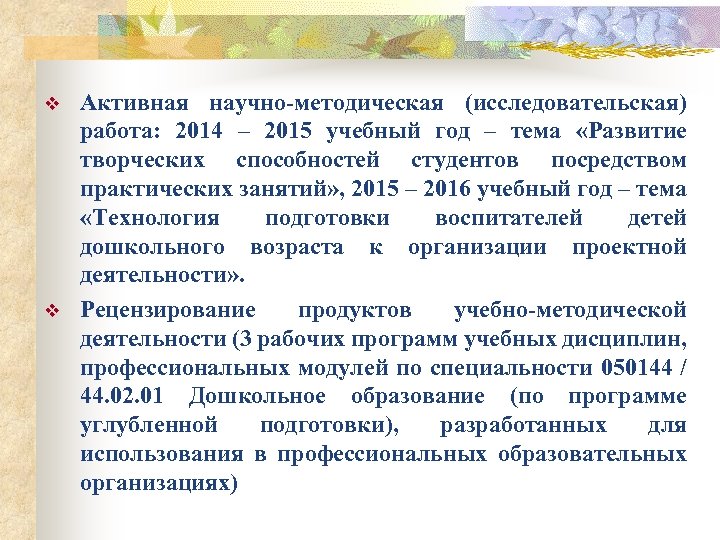 ❖ Активная научно-методическая (исследовательская) работа: 2014 – 2015 учебный год – тема «Развитие творческих способностей студентов посредством практических занятий», 2015 – 2016 учебный год – тема «Технология подготовки воспитателей детей дошкольного возраста к организации проектной деятельности».

❖ Рецензирование продуктов учебно-методической деятельности (3 рабочих программ учебных дисциплин, профессиональных модулей по специальности 050144 / 44.02.01 Дошкольное образование (по программе углубленной подготовки), разработанных для использования в профессиональных образовательных организациях)